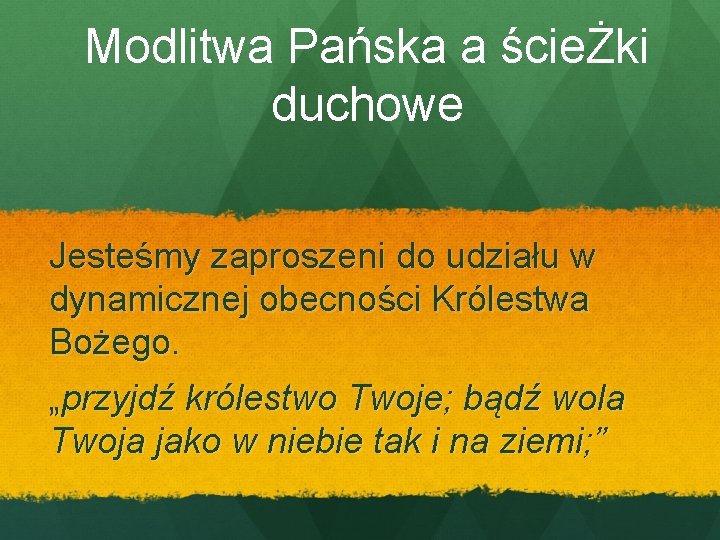 Modlitwa Pańska a ścieŻki duchowe

Jesteśmy zaproszeni do udziału w dynamicznej obecności Królestwa Bożego.

„przyjdź królestwo Twoje; bądź wola Twoja jako w niebie tak i na ziemi;”